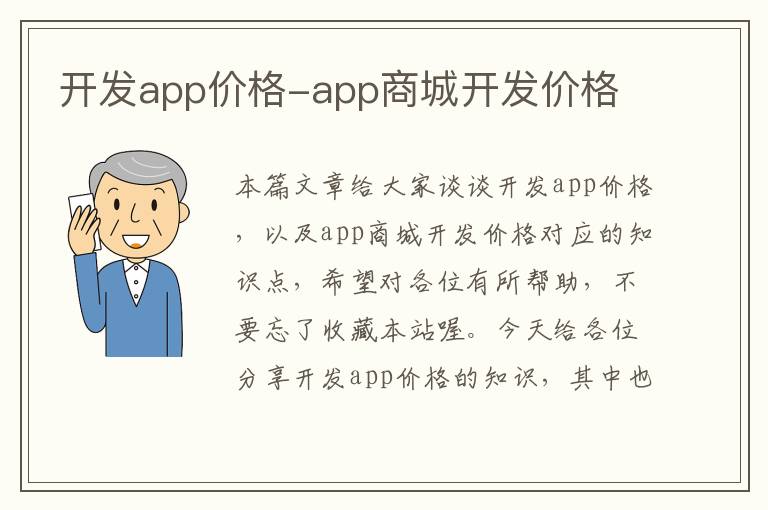 开发app价格-app商城开发价格

本篇文章给大家谈谈开发app价格，以及app商城开发价格对应的知识点，希望对各位有所帮助，不要忘了收藏本站喔。今天给各位分享开发app价格的知识，其中也